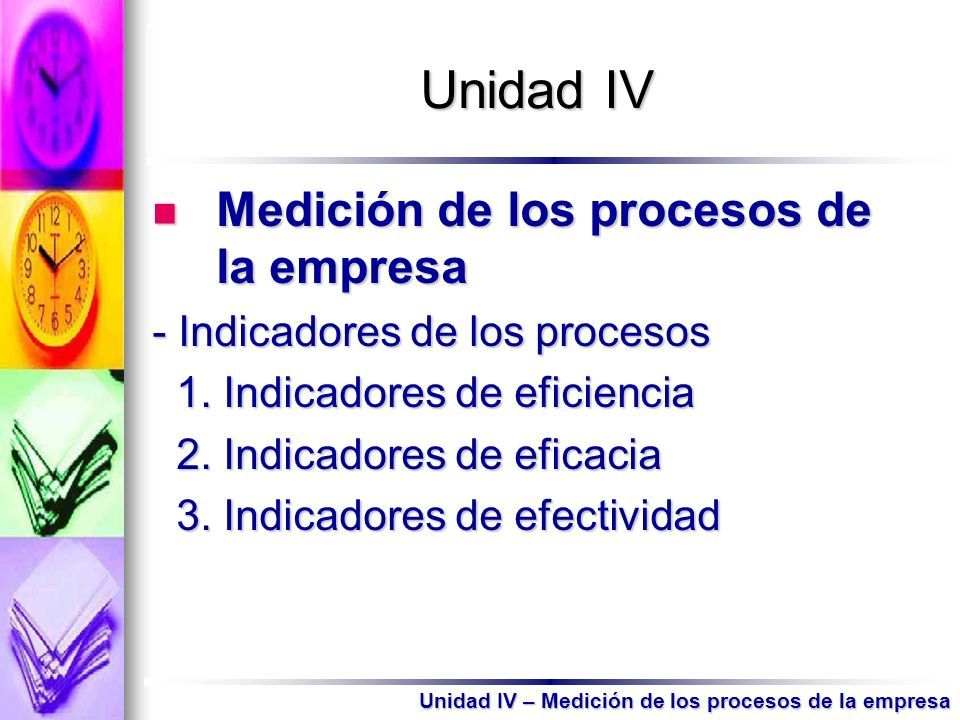 Unidad IV

Medición de los procesos de la empresa

- Indicadores de los procesos

1. Indicadores de eficiencia

2. Indicadores de eficacia

3. Indicadores de efectividad

Unidad IV – Medición de los procesos de la empresa